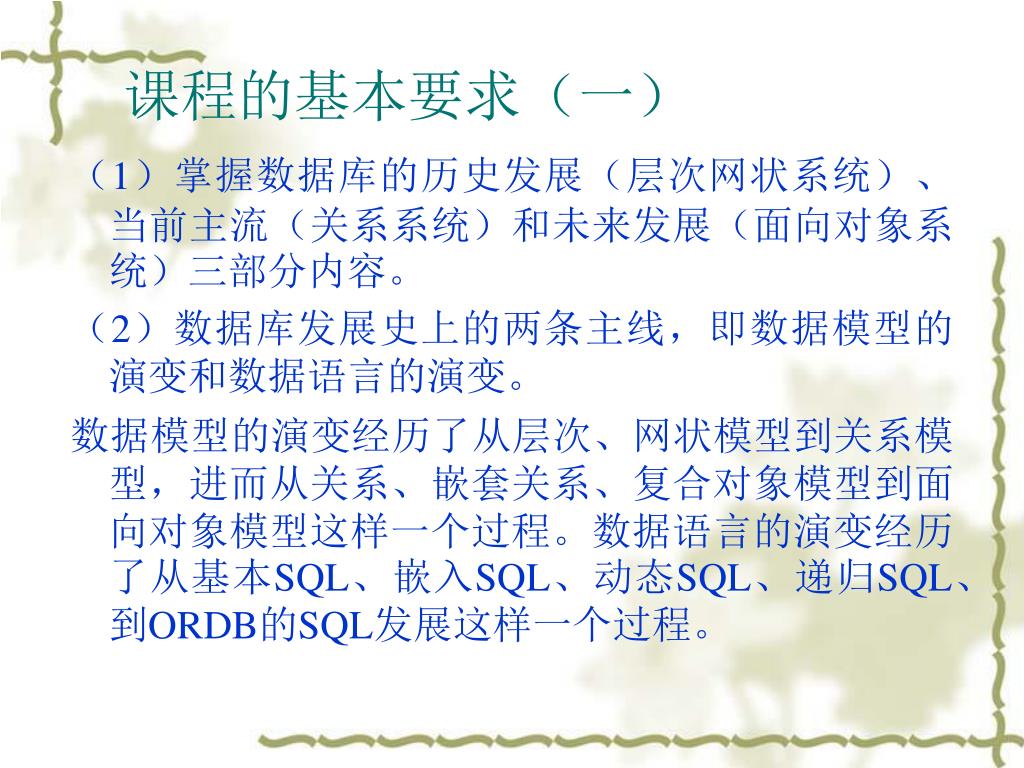 课程的基本要求（一）

（1）掌握数据库的历史发展（层次网状系统）、当前主流（关系系统）和未来发展（面向对象系统）三部分内容。

（2）数据库发展史上的两条主线，即数据模型的演变和数据语言的演变。

数据模型的演变经历了从层次、网状模型到关系模型，进而从关系、嵌套关系、复合对象模型到面向对象模型这样一个过程。数据语言的演变经历了从基本SQL、嵌入SQL、动态SQL、递归SQL、到ORDB的SQL发展这样一个过程。